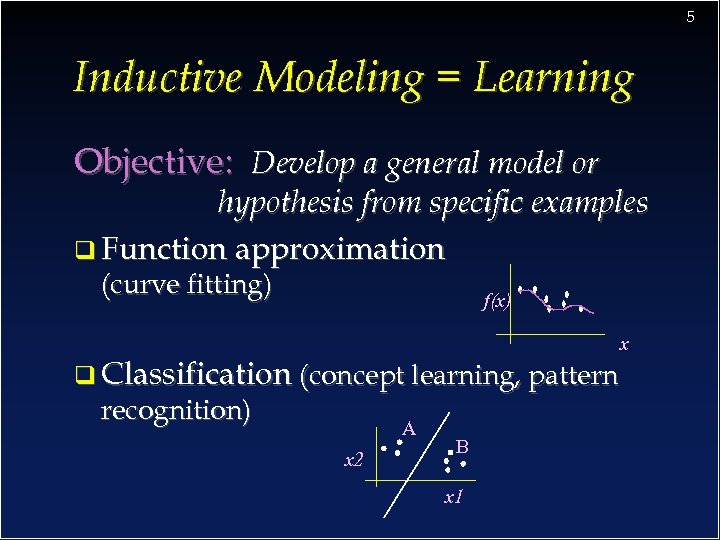 5

Inductive Modeling = Learning

Objective: Develop a general model or hypothesis from specific examples

❑ Function approximation (curve fitting)

f(x)

x

❑ Classification (concept learning, pattern recognition)

A

B

x2

x1